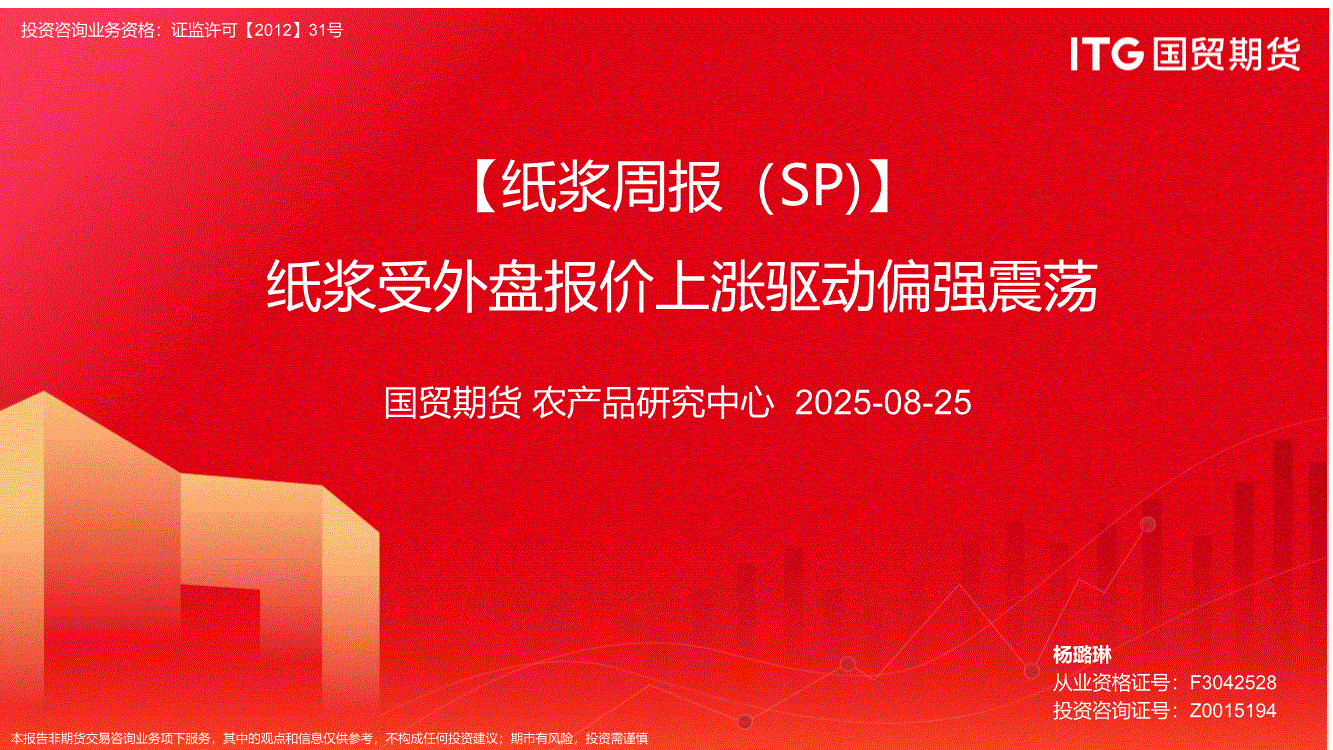 投资咨询业务资格：证监许可【2012】31号

ITG 国贸期货

【纸浆周报（SP)】

纸浆受外盘报价上涨驱动偏强震荡

国贸期货 农产品研究中心 2025-08-25

杨璐琳
从业资格证号：F3042528
投资咨询证号：Z0015194

本报告非期货交易咨询业务项下服务，其中的观点和信息仅供参考，不构成任何投资建议；期市有风险，投资需谨慎